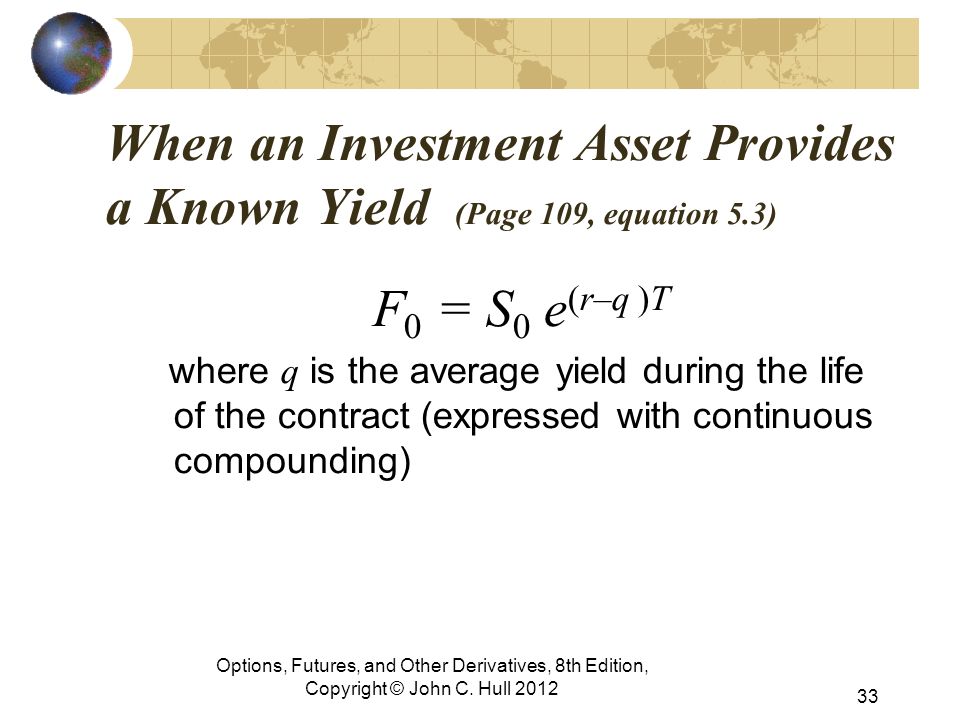 When an Investment Asset Provides a Known Yield (Page 109, equation 5.3)

$F_0 = S_0 e^{(r-q)T}$

where $q$ is the average yield during the life of the contract (expressed with continuous compounding)

Options, Futures, and Other Derivatives, 8th Edition, Copyright © John C. Hull 2012

33